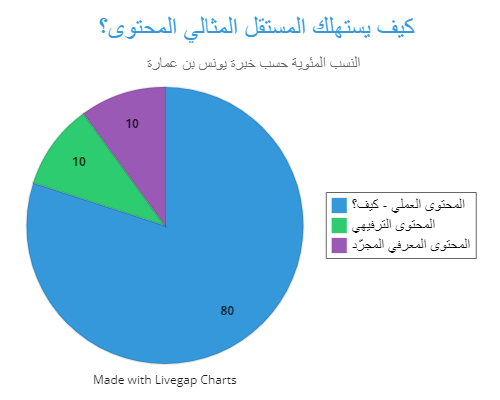 كيف يستهلك المستقل المثالي المحتوى؟

النسب المئوية حسب خبرة يونس بن عمارة

10

10

80

المحتوى العملي - كيف؟
المحتوى الترفيهي
المحتوى المعرفي المجرّد

Made with Livegap Charts